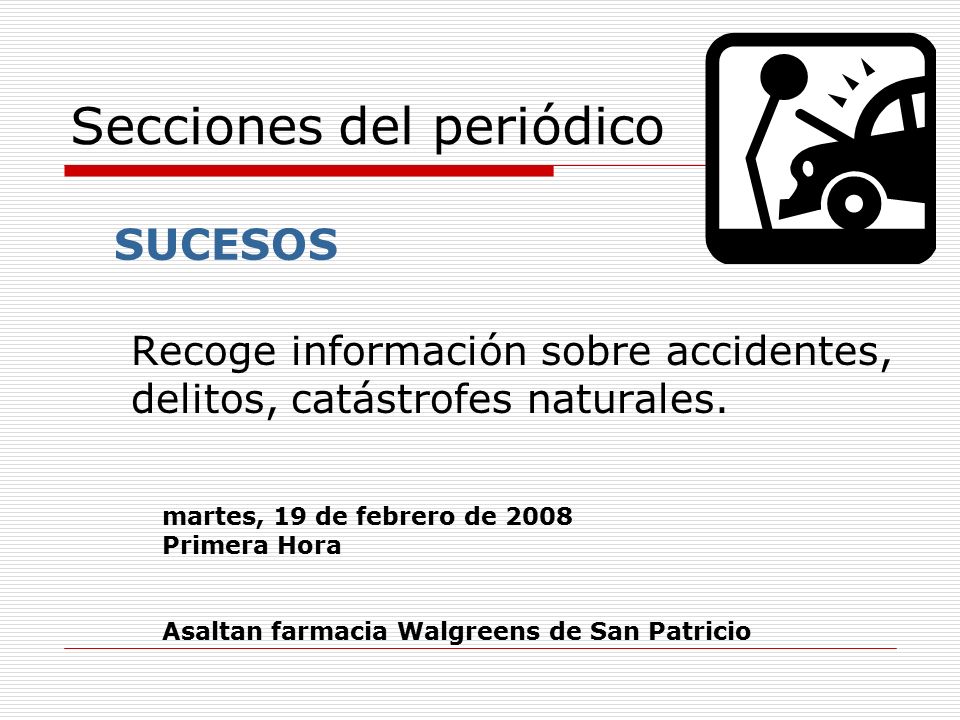 Secciones del periódico

SUCESOS

Recoge información sobre accidentes, delitos, catástrofes naturales.

martes, 19 de febrero de 2008
Primera Hora

Asaltan farmacia Walgreens de San Patricio